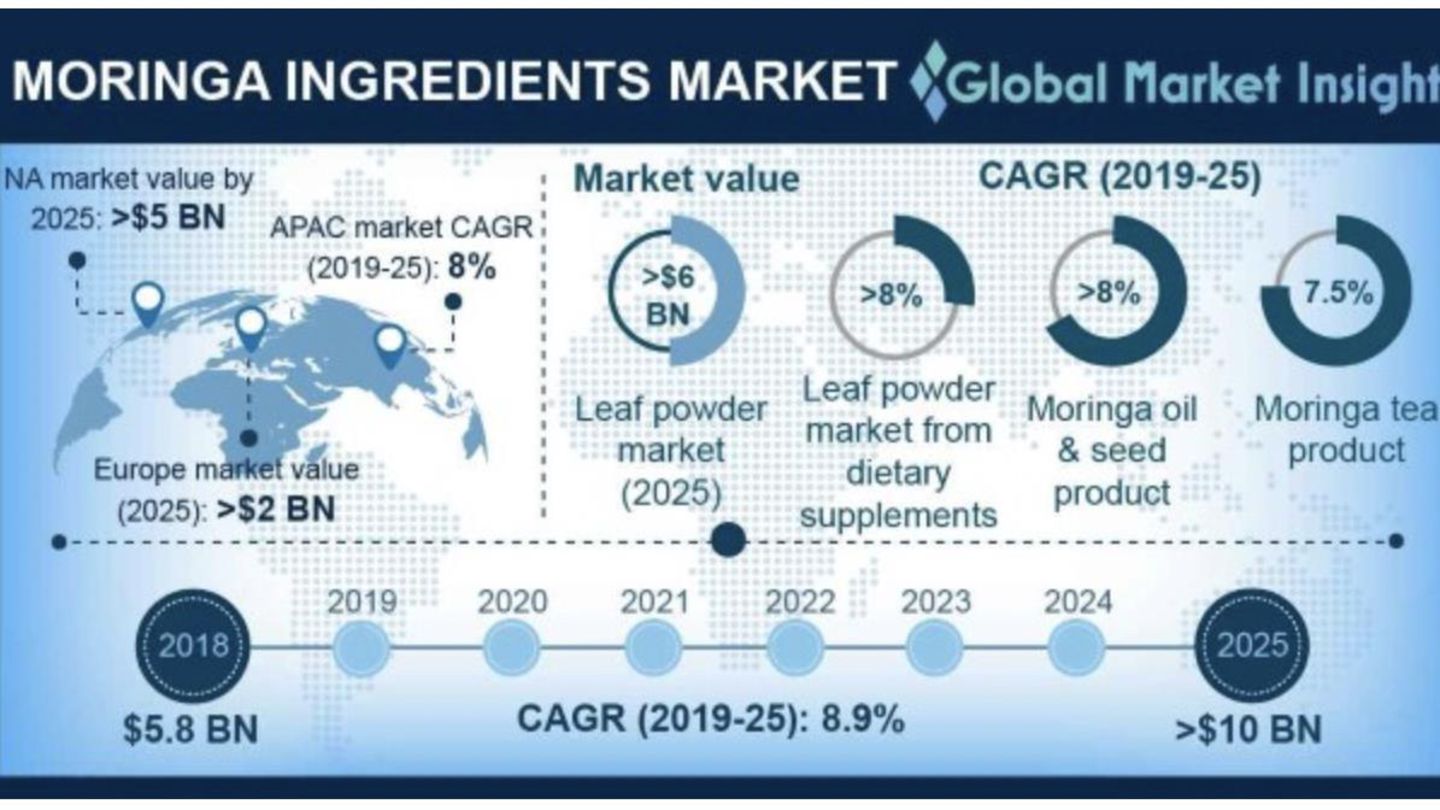 MORINGA INGREDIENTS MARKET Global Market Insight

NA market value by 2025: >$5 BN

APAC market CAGR (2019-25): 8%

Europe market value (2025): >$2 BN

Market value

>$6 BN

Leaf powder market (2025)

CAGR (2019-25)

>8%

Leaf powder market from dietary supplements

>8%

Moringa oil & seed product

7.5%

Moringa tea product

2018

2019

2020

2021

2022

2023

2024

2025

$5.8 BN

CAGR (2019-25): 8.9%

>$10 BN